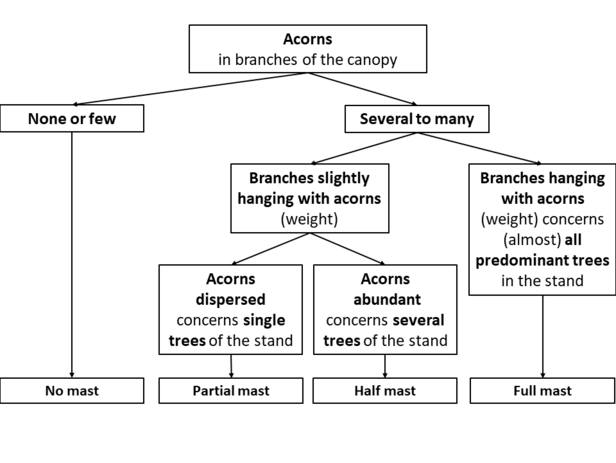 Acorns
in branches of the canopy

None or few

Several to many

Branches slightly hanging with acorns (weight)

Branches hanging with acorns (weight) concerns (almost) all predominant trees in the stand

Acorns dispersed concerns single trees of the stand

Acorns abundant concerns several trees of the stand

No mast

Partial mast

Half mast

Full mast